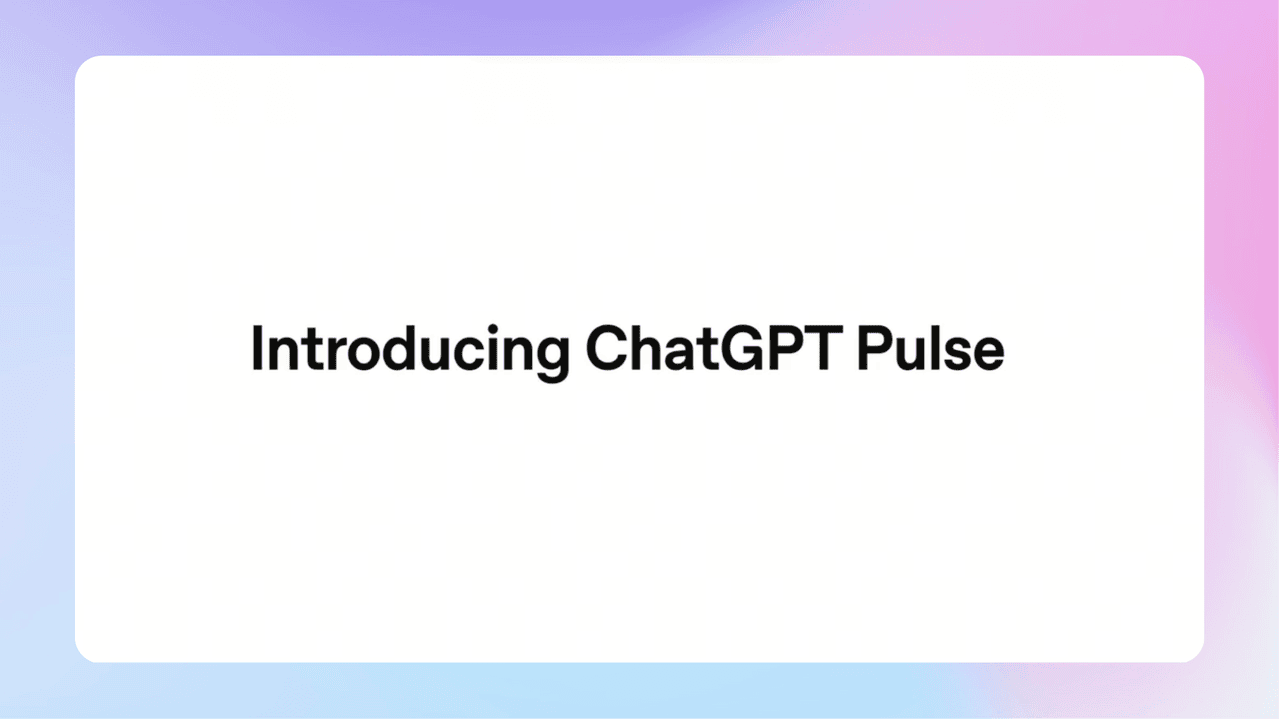 Introducing ChatGPT Pulse